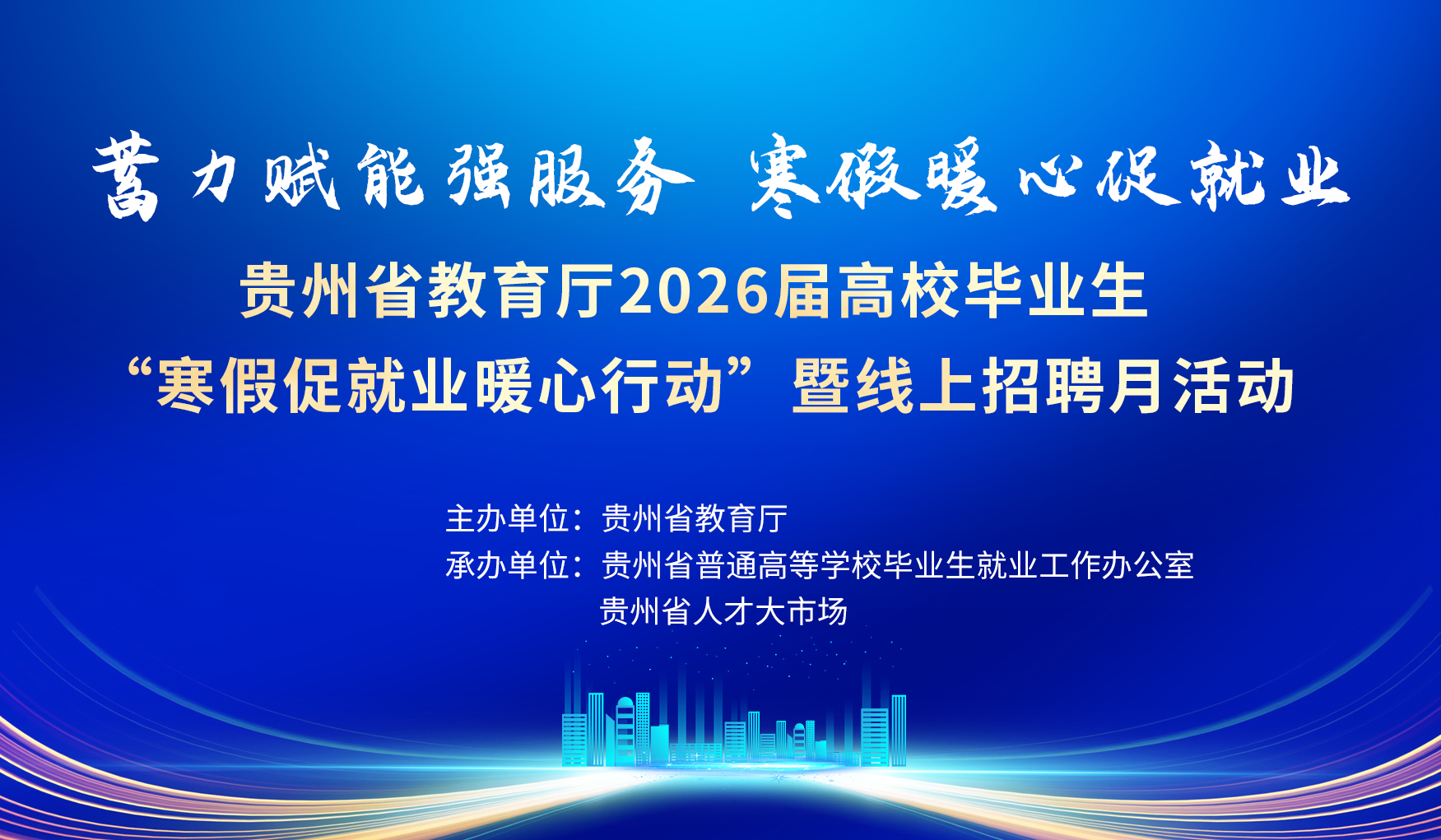 蓄力赋能强服务 寒假暖心促就业

贵州省教育厅2026届高校毕业生
“寒假促就业暖心行动”暨线上招聘月活动

主办单位：贵州省教育厅
承办单位：贵州省普通高等学校毕业生就业工作办公室
贵州省人才大市场